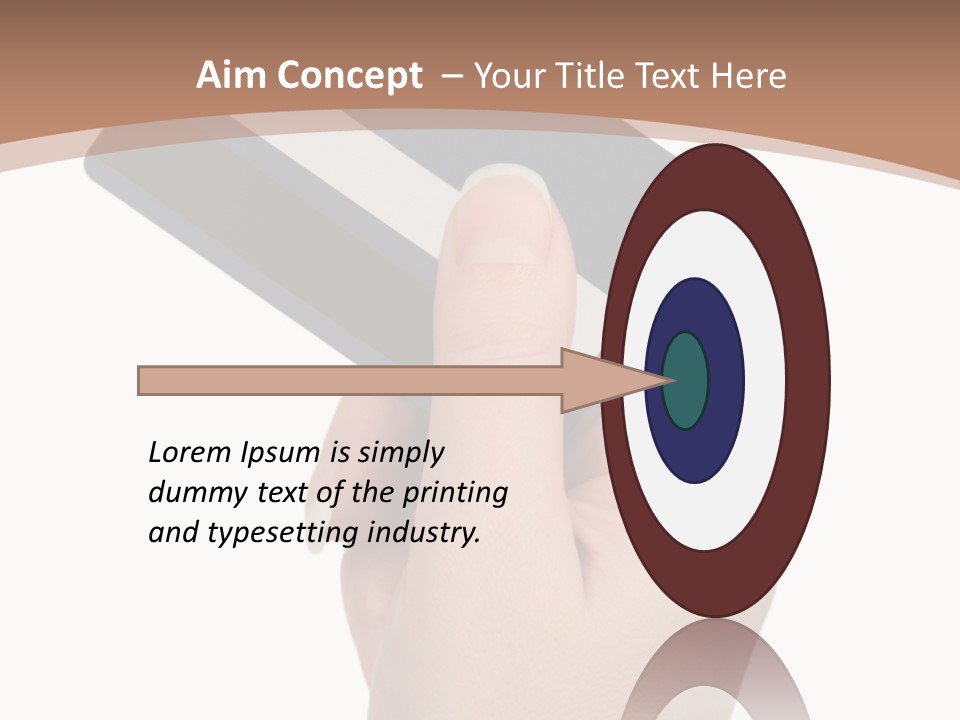 Aim Concept – Your Title Text Here

Lorem Ipsum is simply dummy text of the printing and typesetting industry.